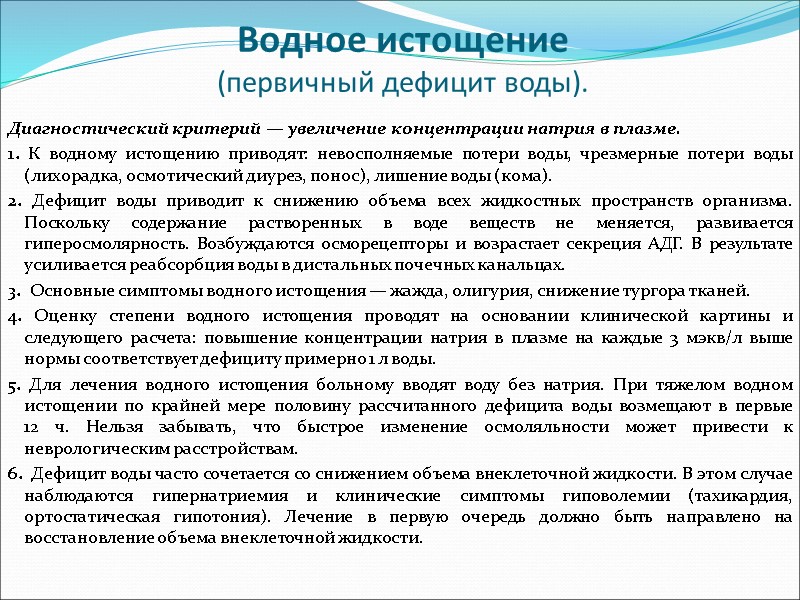 Водное истощение
(первичный дефицит воды).

Диагностический критерий — увеличение концентрации натрия в плазме.

1. К водному истощению приводят: невосполняемые потери воды, чрезмерные потери воды (лихорадка, осмотический диурез, понос), лишение воды (кома).

2. Дефицит воды приводит к снижению объема всех жидкостных пространств организма. Поскольку содержание растворенных в воде веществ не меняется, развивается гиперосмолярность. Возбуждаются осморецепторы и возрастает секреция АДГ. В результате усиливается реабсорбция воды в дистальных почечных канальцах.

3. Основные симптомы водного истощения — жажда, олигурия, снижение тургора тканей.

4. Оценку степени водного истощения проводят на основании клинической картины и следующего расчета: повышение концентрации натрия в плазме на каждые 3 мэкв/л выше нормы соответствует дефициту примерно 1 л воды.

5. Для лечения водного истощения больному вводят воду без натрия. При тяжелом водном истощении по крайней мере половину рассчитанного дефицита воды возмещают в первые 12 ч. Нельзя забывать, что быстрое изменение осмоляльности может привести к неврологическим расстройствам.

6. Дефицит воды часто сочетается со снижением объема внеклеточной жидкости. В этом случае наблюдаются гипернатриемия и клинические симптомы гиповолемии (тахикардия, ортостатическая гипотония). Лечение в первую очередь должно быть направлено на восстановление объема внеклеточной жидкости.